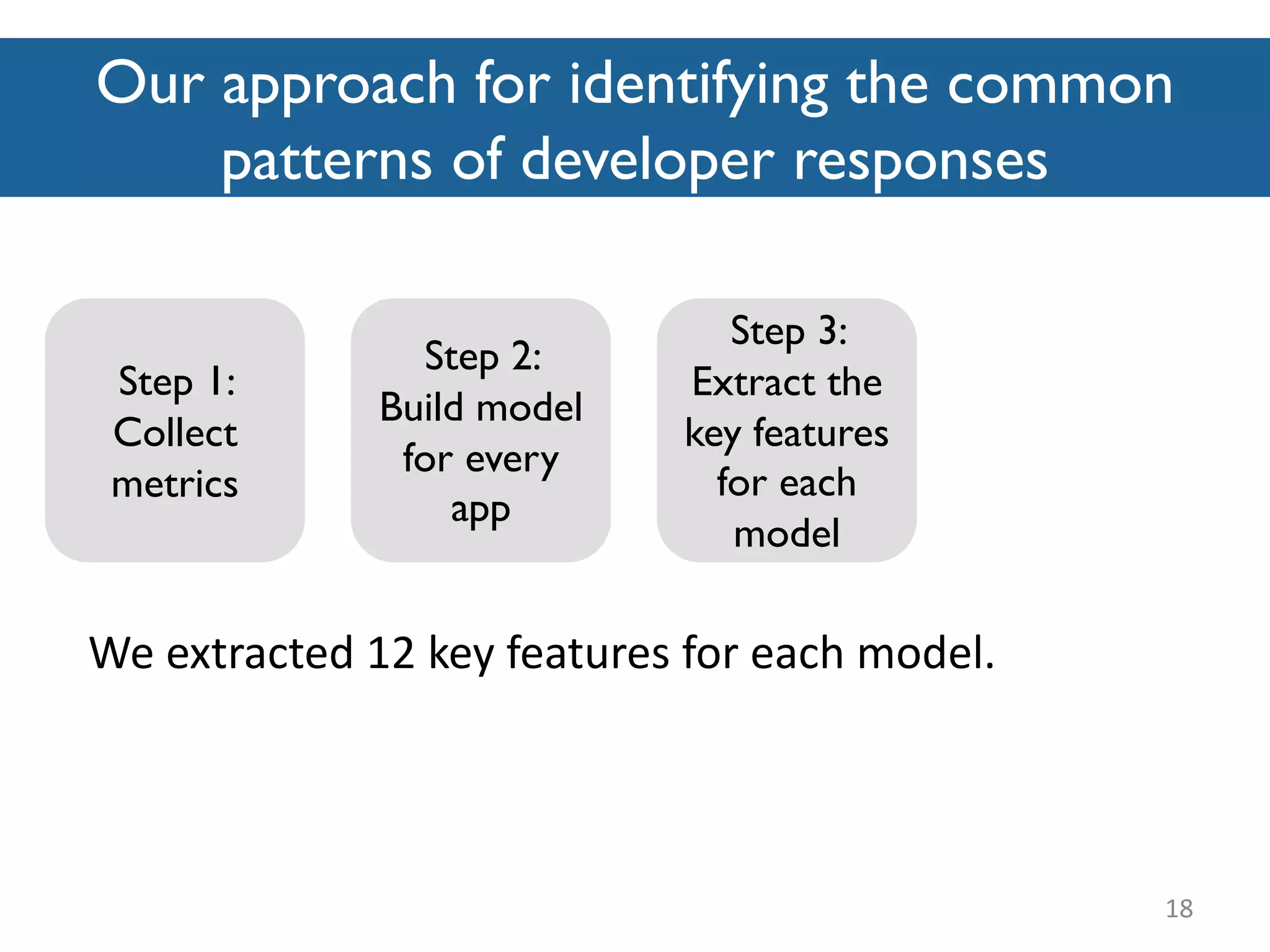 Our approach for identifying the common patterns of developer responses

Step 1: Collect metrics

Step 2: Build model for every app

Step 3: Extract the key features for each model

We extracted 12 key features for each model.

18